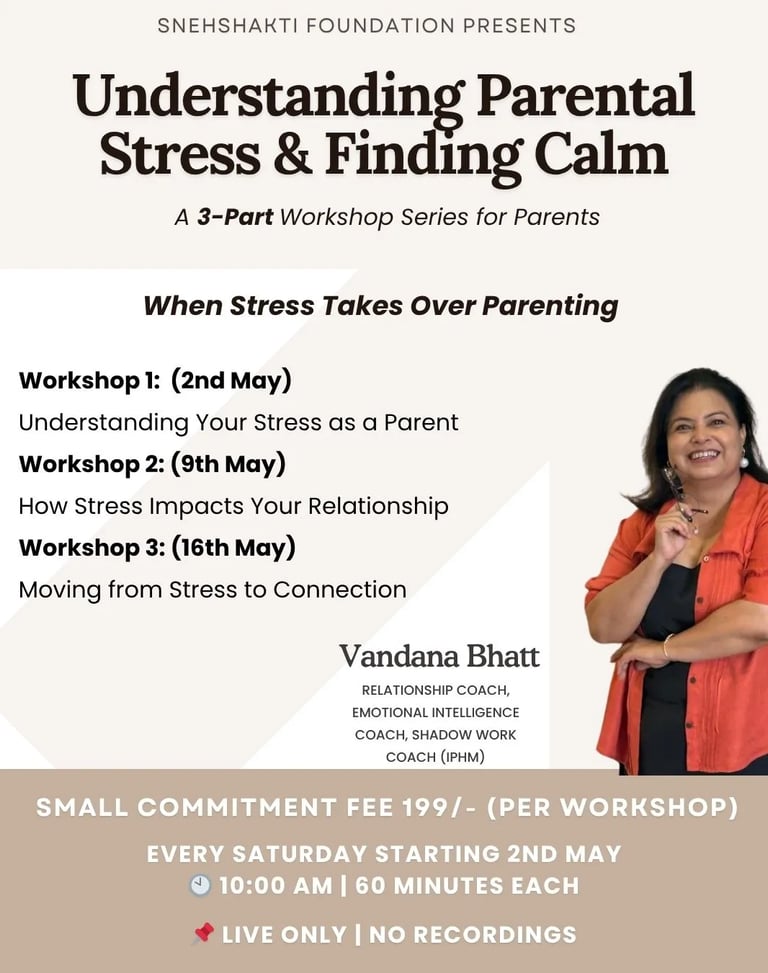 SNEHSHAKTI FOUNDATION PRESENTS

Understanding Parental Stress & Finding Calm

A 3-Part Workshop Series for Parents

When Stress Takes Over Parenting

Workshop 1: (2nd May)
Understanding Your Stress as a Parent
Workshop 2: (9th May)
How Stress Impacts Your Relationship
Workshop 3: (16th May)
Moving from Stress to Connection

Vandana Bhatt
RELATIONSHIP COACH, EMOTIONAL INTELLIGENCE COACH, SHADOW WORK COACH (IPHM)

SMALL COMMITMENT FEE 199/- (PER WORKSHOP)

EVERY SATURDAY STARTING 2ND MAY
🕙 10:00 AM | 60 MINUTES EACH

📌 LIVE ONLY | NO RECORDINGS